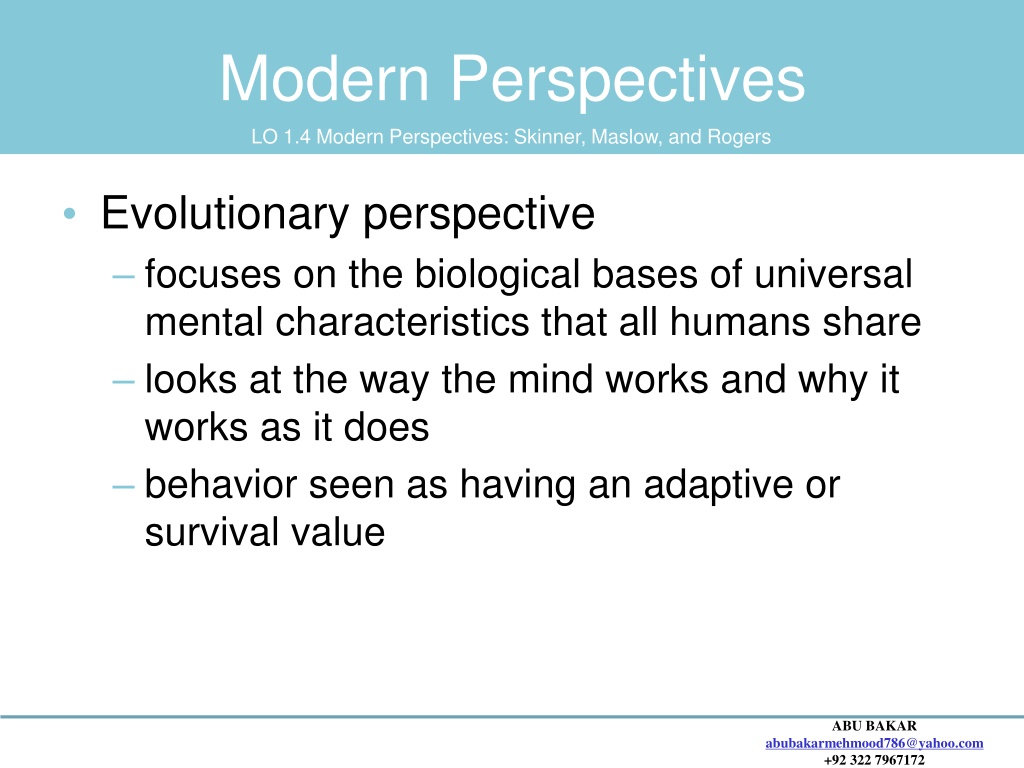 Modern Perspectives

LO 1.4 Modern Perspectives: Skinner, Maslow, and Rogers

• Evolutionary perspective
– focuses on the biological bases of universal mental characteristics that all humans share
– looks at the way the mind works and why it works as it does
– behavior seen as having an adaptive or survival value

ABU BAKAR
abubakarmehmood786@yahoo.com
+92 322 7967172